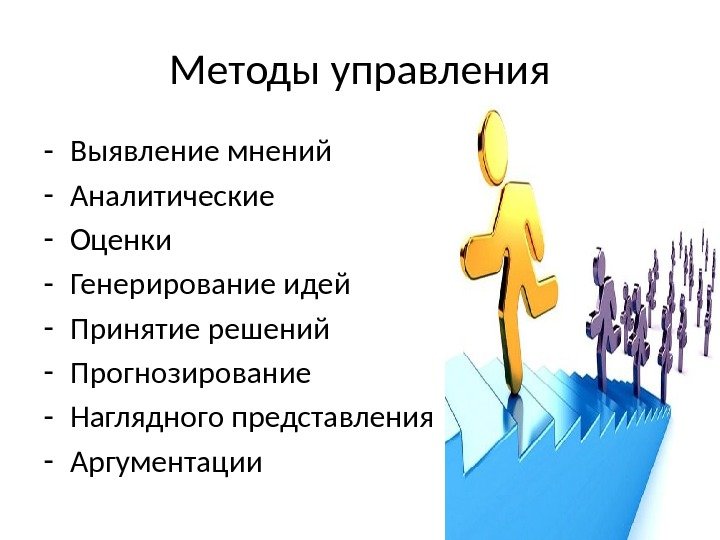 Методы управления

- Выявление мнений
- Аналитические
- Оценки
- Генерирование идей
- Принятие решений
- Прогнозирование
- Наглядного представления
- Аргументации